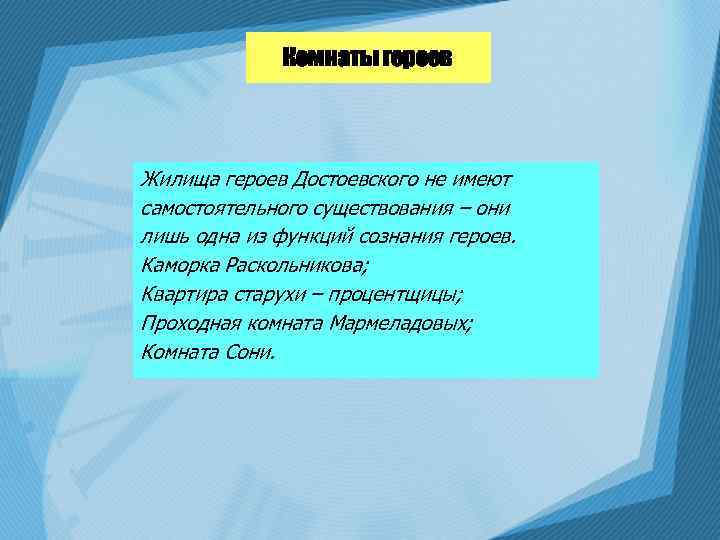 Комнаты героев

Жилища героев Достоевского не имеют самостоятельного существования – они лишь одна из функций сознания героев.
Каморка Раскольникова;
Квартира старухи – процентщицы;
Проходная комната Мармеладовых;
Комната Сони.